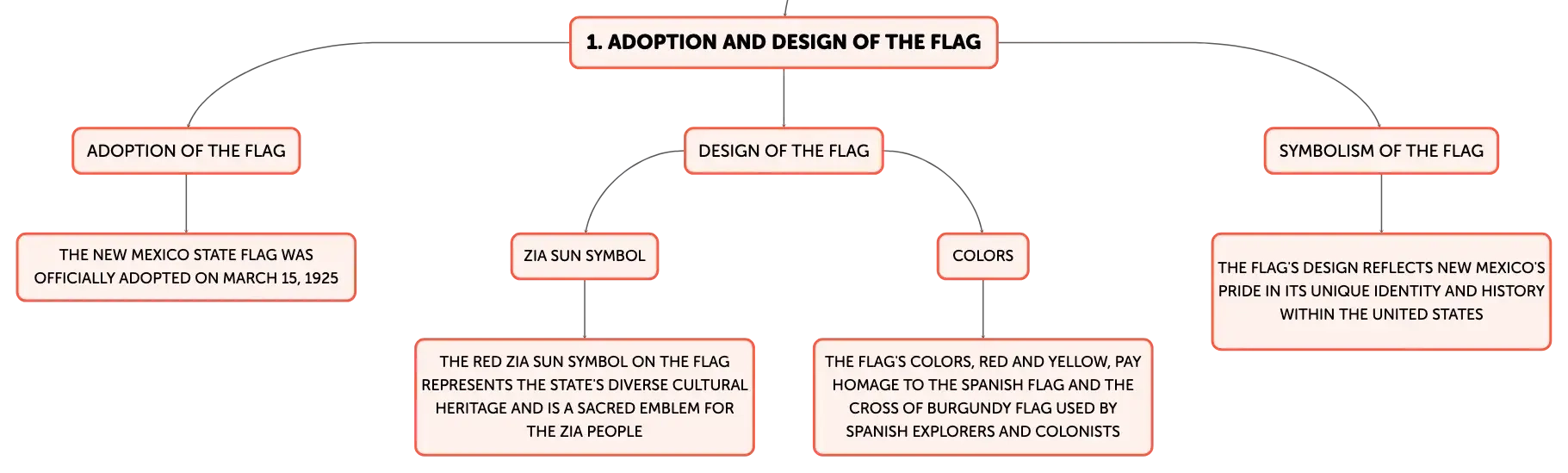 1. ADOPTION AND DESIGN OF THE FLAG

ADOPTION OF THE FLAG

THE NEW MEXICO STATE FLAG WAS OFFICIALLY ADOPTED ON MARCH 15, 1925

DESIGN OF THE FLAG

ZIA SUN SYMBOL

THE RED ZIA SUN SYMBOL ON THE FLAG REPRESENTS THE STATE'S DIVERSE CULTURAL HERITAGE AND IS A SACRED EMBLEM FOR THE ZIA PEOPLE

COLORS

THE FLAG'S COLORS, RED AND YELLOW, PAY HOMAGE TO THE SPANISH FLAG AND THE CROSS OF BURGUNDY FLAG USED BY SPANISH EXPLORERS AND COLONISTS

SYMBOLISM OF THE FLAG

THE FLAG'S DESIGN REFLECTS NEW MEXICO'S PRIDE IN ITS UNIQUE IDENTITY AND HISTORY WITHIN THE UNITED STATES